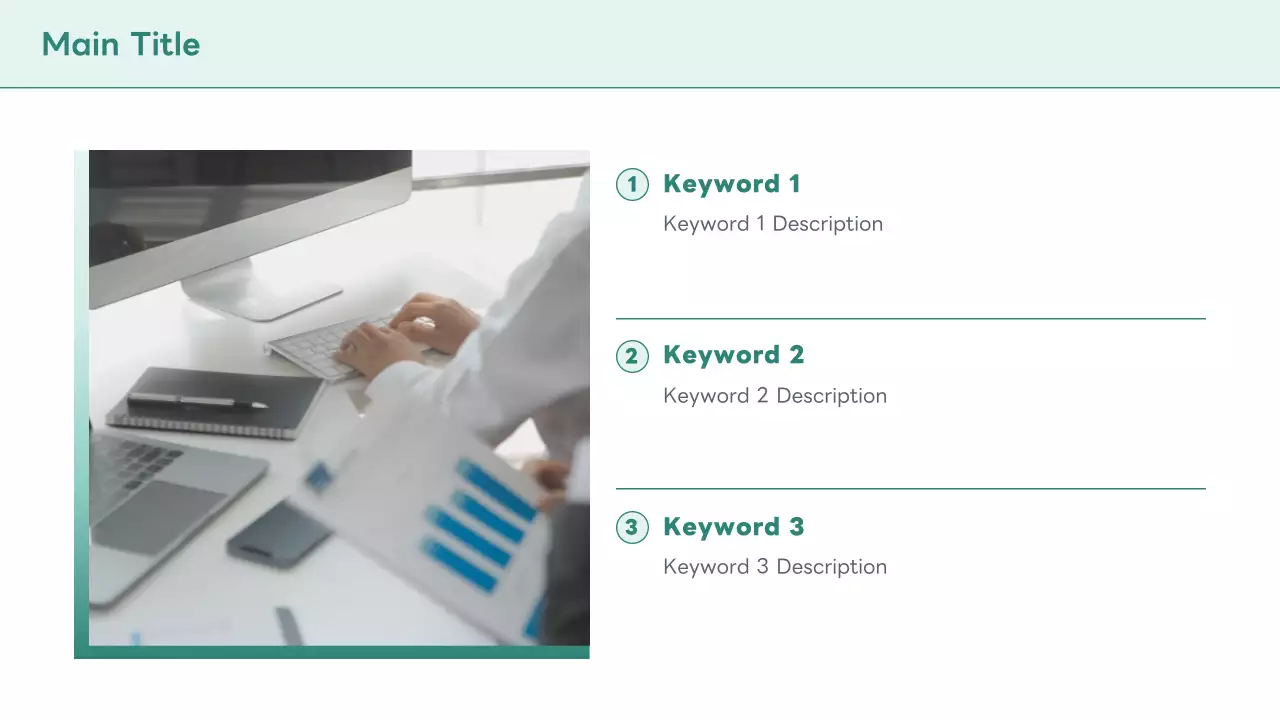 Main Title

1 Keyword 1
Keyword 1 Description

2 Keyword 2
Keyword 2 Description

3 Keyword 3
Keyword 3 Description